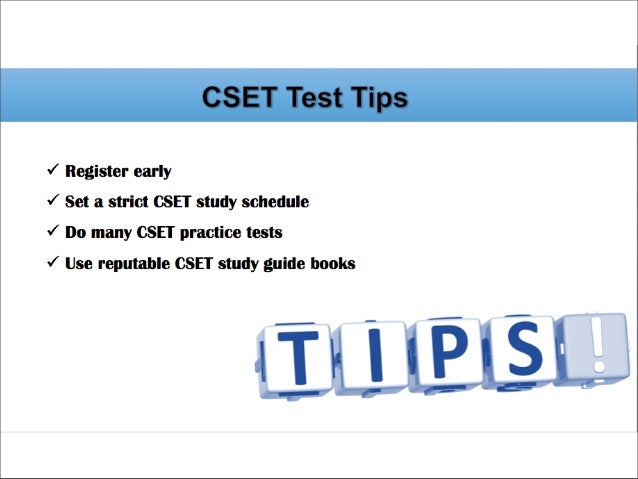 CSET Test Tips

✓ Register early
✓ Set a strict CSET study schedule
✓ Do many CSET practice tests
✓ Use reputable CSET study guide books

TIPS!